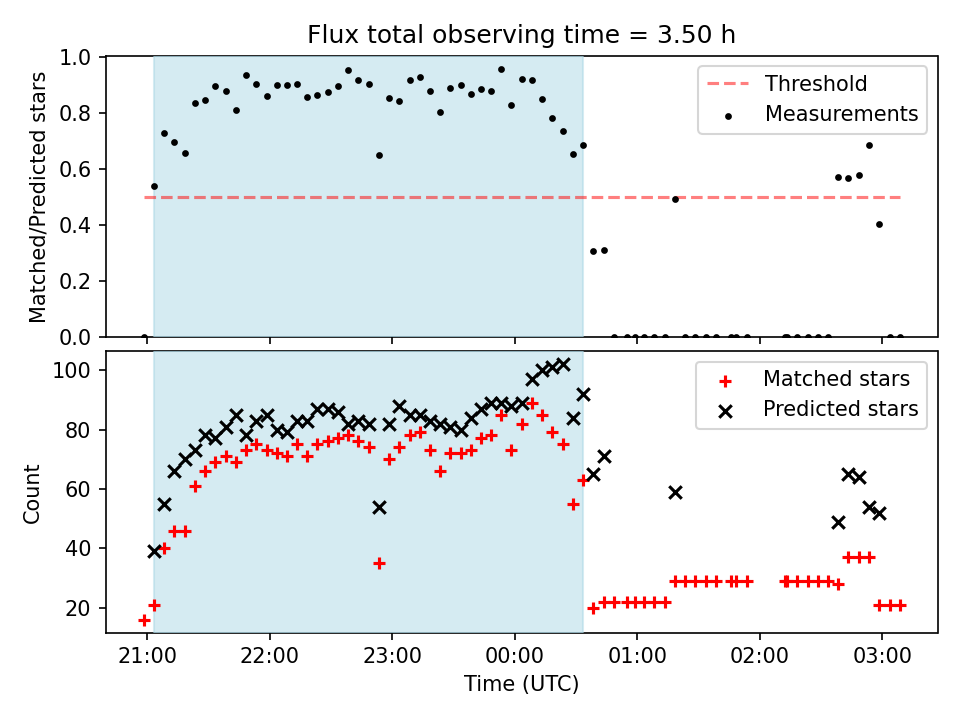 Flux total observing time = 3.50 h

Matched/Predicted stars

1.0
0.8
0.6
0.4
0.2
0.0

Threshold
Measurements

Count

100
80
60
40
20

Matched stars
Predicted stars

21:00
22:00
23:00
00:00
01:00
02:00
03:00

Time (UTC)